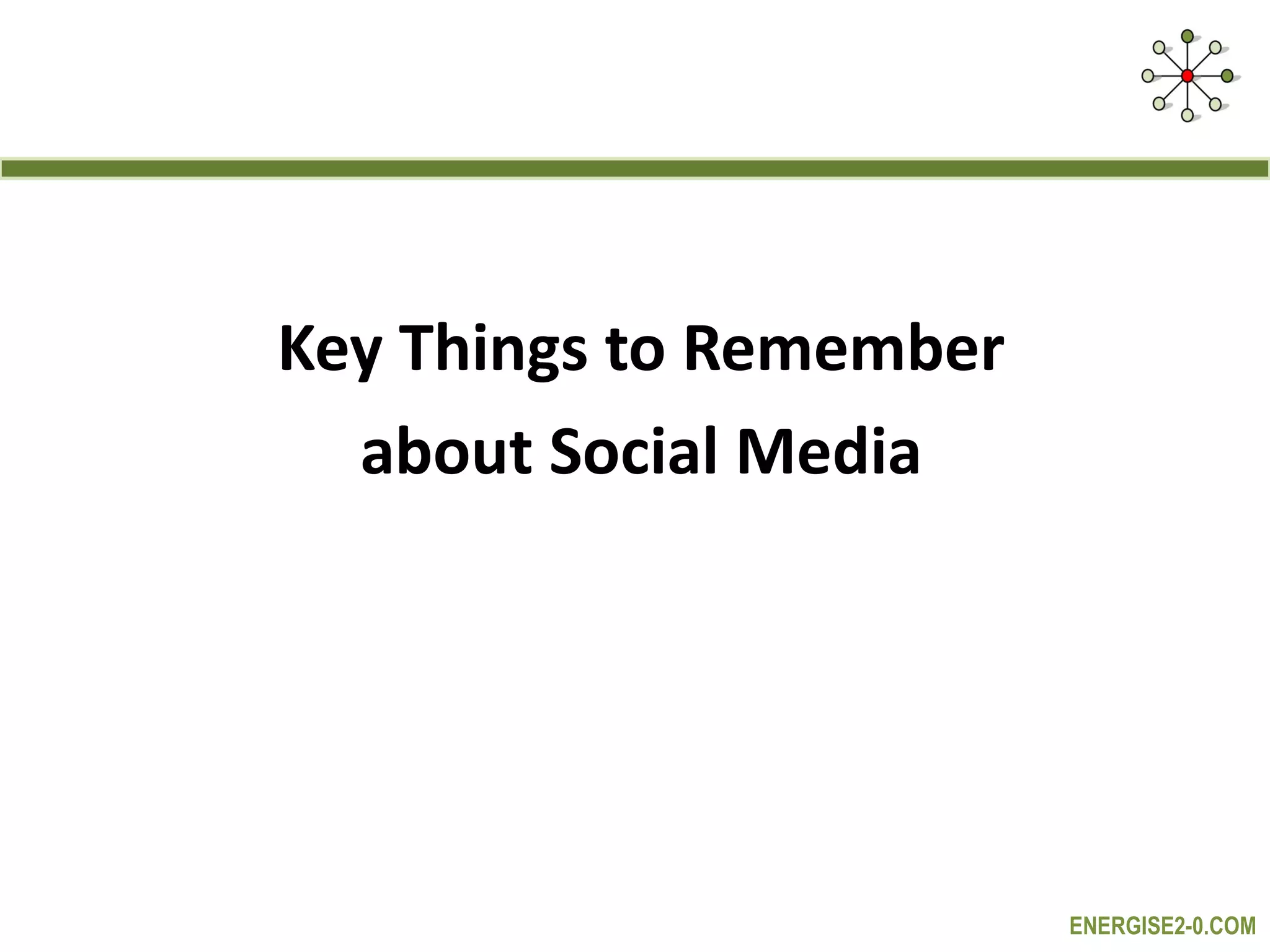 Key Things to Remember about Social Media

ENERGISE2-0.COM